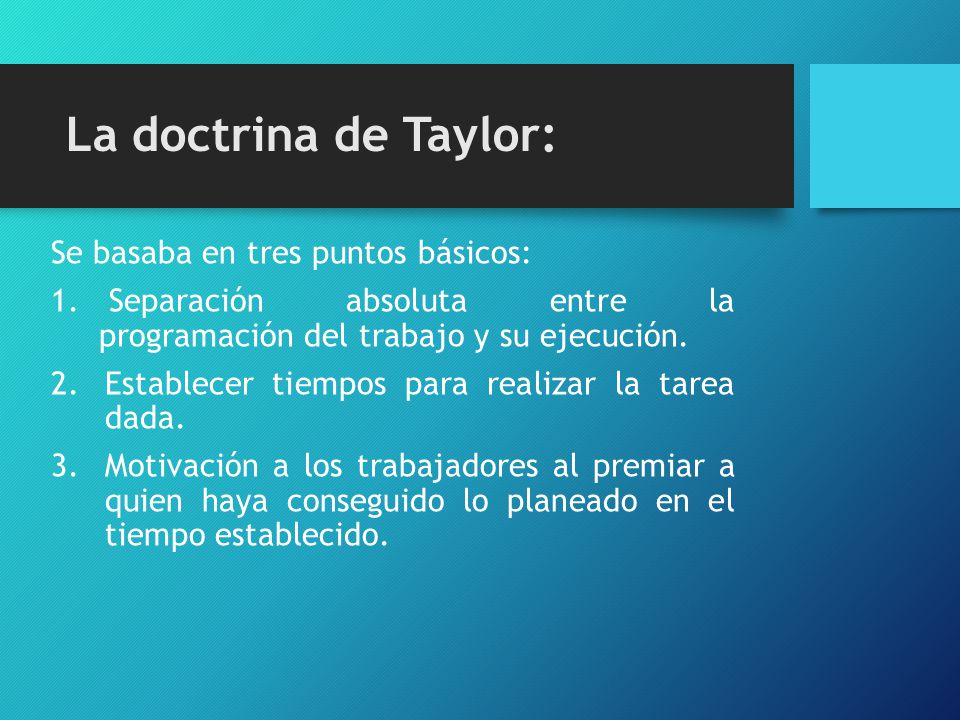 La doctrina de Taylor:

Se basaba en tres puntos básicos:

1. Separación absoluta entre la programación del trabajo y su ejecución.
2. Establecer tiempos para realizar la tarea dada.
3. Motivación a los trabajadores al premiar a quien haya conseguido lo planeado en el tiempo establecido.